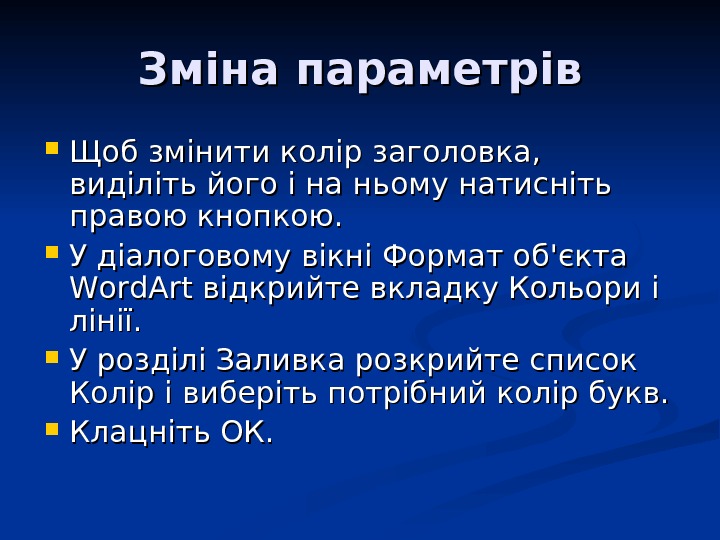 Зміна параметрів

Щоб змінити колір заголовка, виділіть його і на ньому натисніть правою кнопкою.

У діалоговому вікні Формат об'єкта WordArt відкрийте вкладку Кольори і лінії.

У розділі Заливка розкрийте список Колір і виберіть потрібний колір букв.

Клацніть ОК.